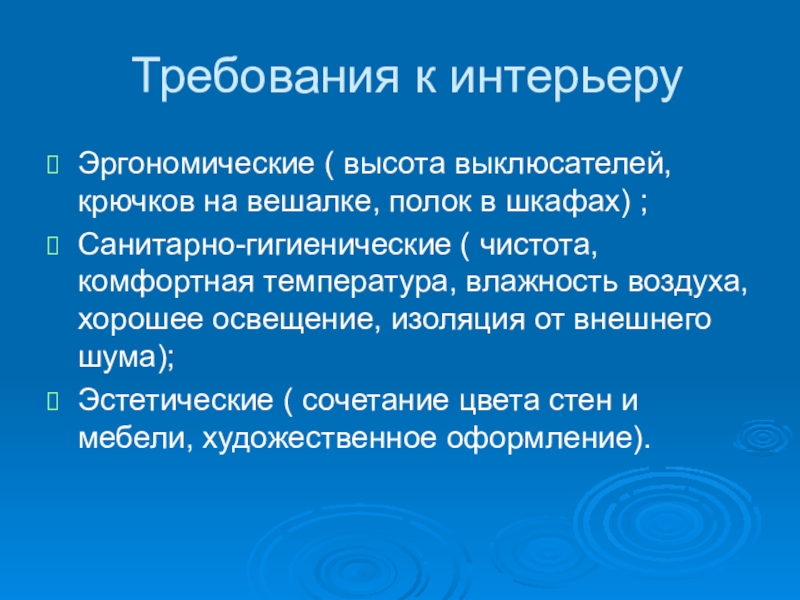 Требования к интерьеру

Эргономические ( высота выклюсателей, крючков на вешалке, полок в шкафах) ;

Санитарно-гигиенические ( чистота, комфортная температура, влажность воздуха, хорошее освещение, изоляция от внешнего шума);

Эстетические ( сочетание цвета стен и мебели, художественное оформление).